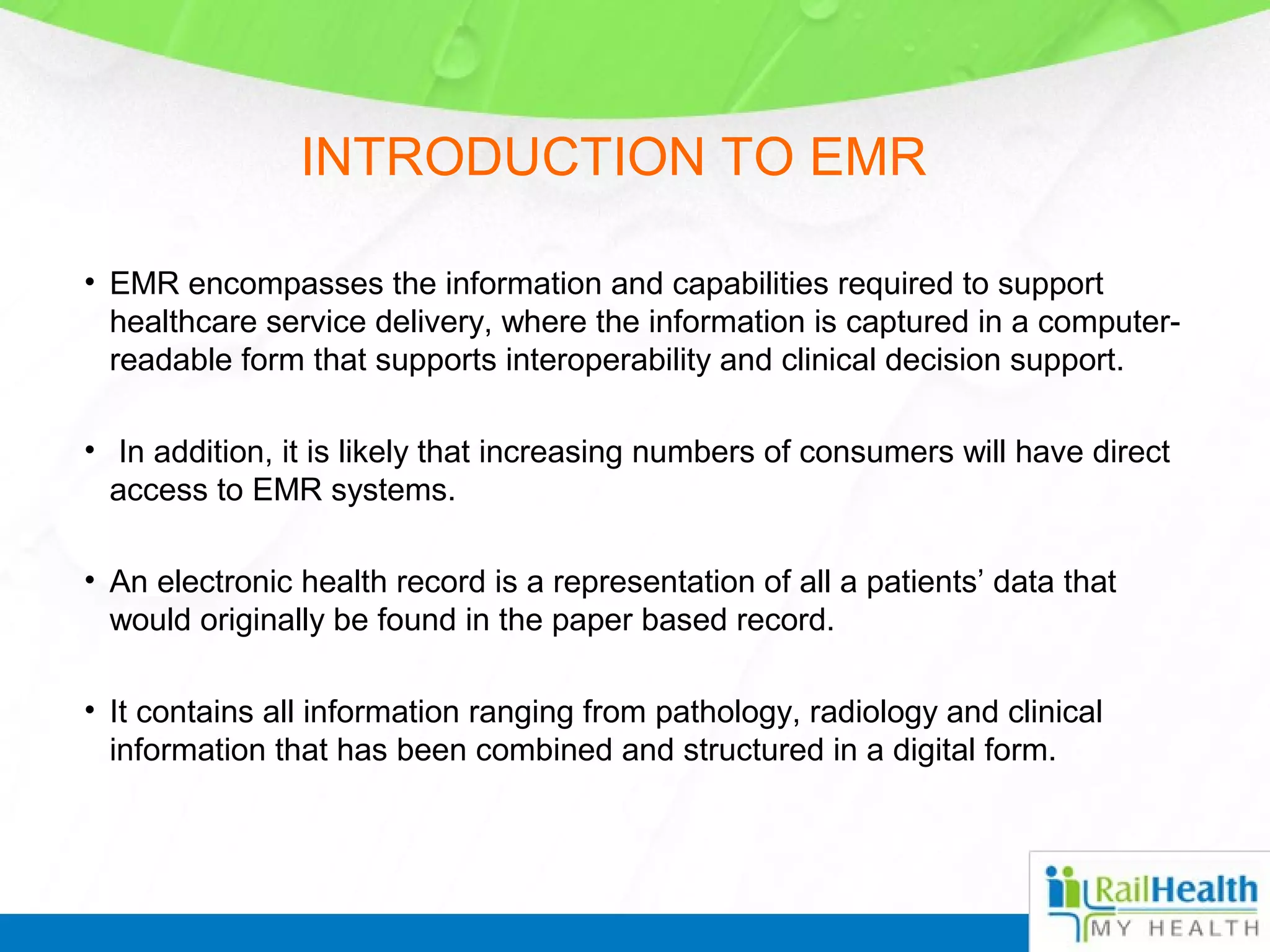 INTRODUCTION TO EMR

• EMR encompasses the information and capabilities required to support healthcare service delivery, where the information is captured in a computer-readable form that supports interoperability and clinical decision support.

• In addition, it is likely that increasing numbers of consumers will have direct access to EMR systems.

• An electronic health record is a representation of all a patients' data that would originally be found in the paper based record.

• It contains all information ranging from pathology, radiology and clinical information that has been combined and structured in a digital form.

RailHealth
MY HEALTH